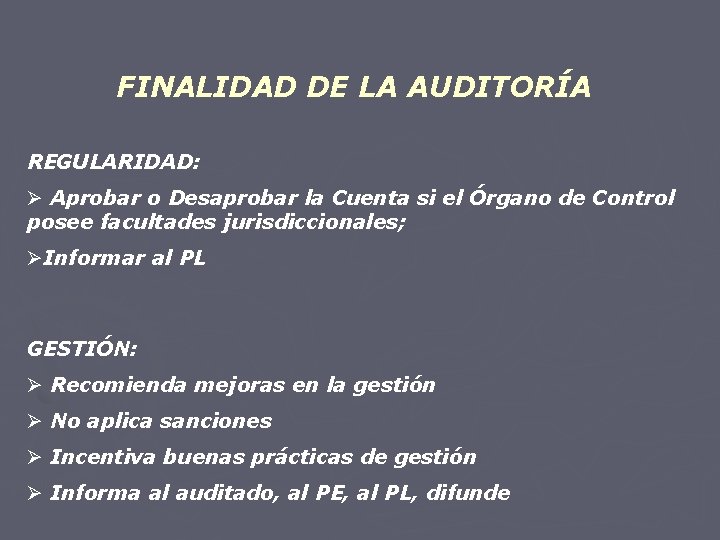 FINALIDAD DE LA AUDITORÍA

REGULARIDAD:

➢ Aprobar o Desaprobar la Cuenta si el Órgano de Control posee facultades jurisdiccionales;

➢Informar al PL

GESTIÓN:

➢ Recomienda mejoras en la gestión

➢ No aplica sanciones

➢ Incentiva buenas prácticas de gestión

➢ Informa al auditado, al PE, al PL, difunde